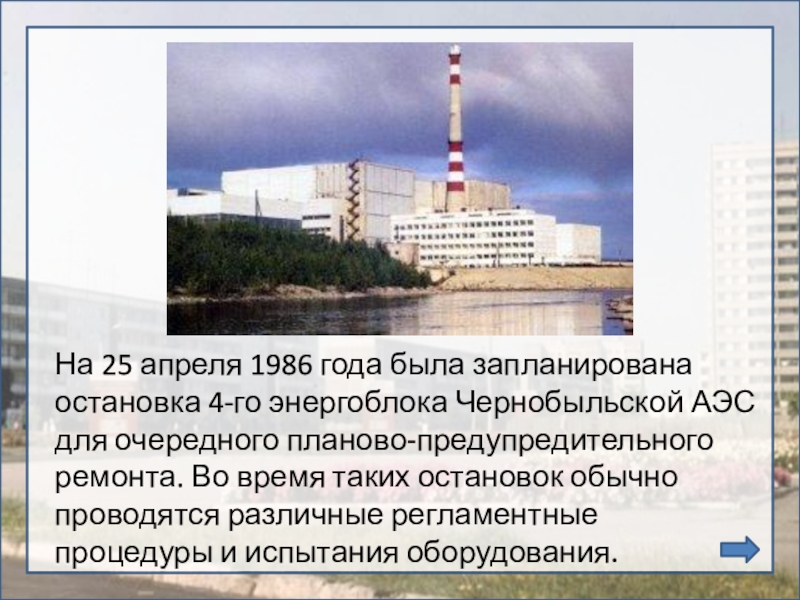 На 25 апреля 1986 года была запланирована остановка 4-го энергоблока Чернобыльской АЭС для очередного планово-предупредительного ремонта. Во время таких остановок обычно проводятся различные регламентные процедуры и испытания оборудования.